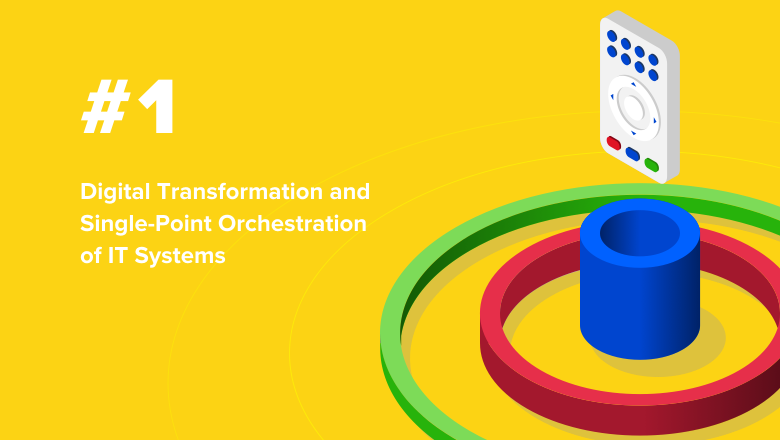 #1

Digital Transformation and Single-Point Orchestration of IT Systems